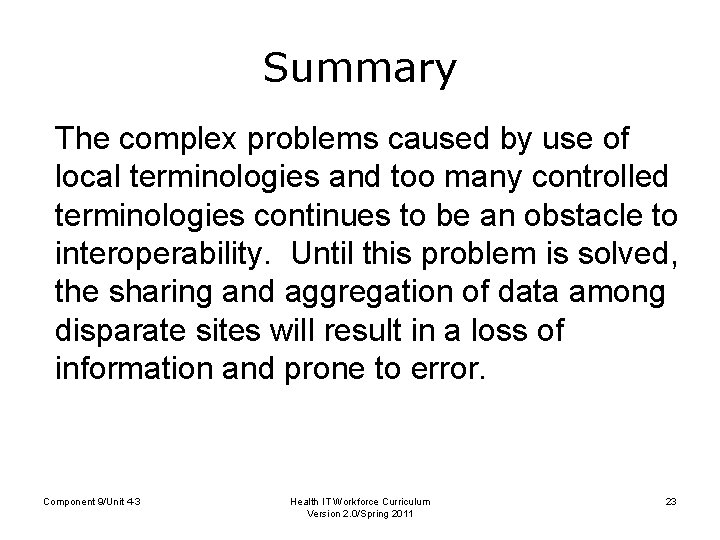 Summary

The complex problems caused by use of local terminologies and too many controlled terminologies continues to be an obstacle to interoperability.  Until this problem is solved, the sharing and aggregation of data among disparate sites will result in a loss of information and prone to error.

Component 9/Unit 4-3

Health IT Workforce Curriculum
Version 2.0/Spring 2011

23